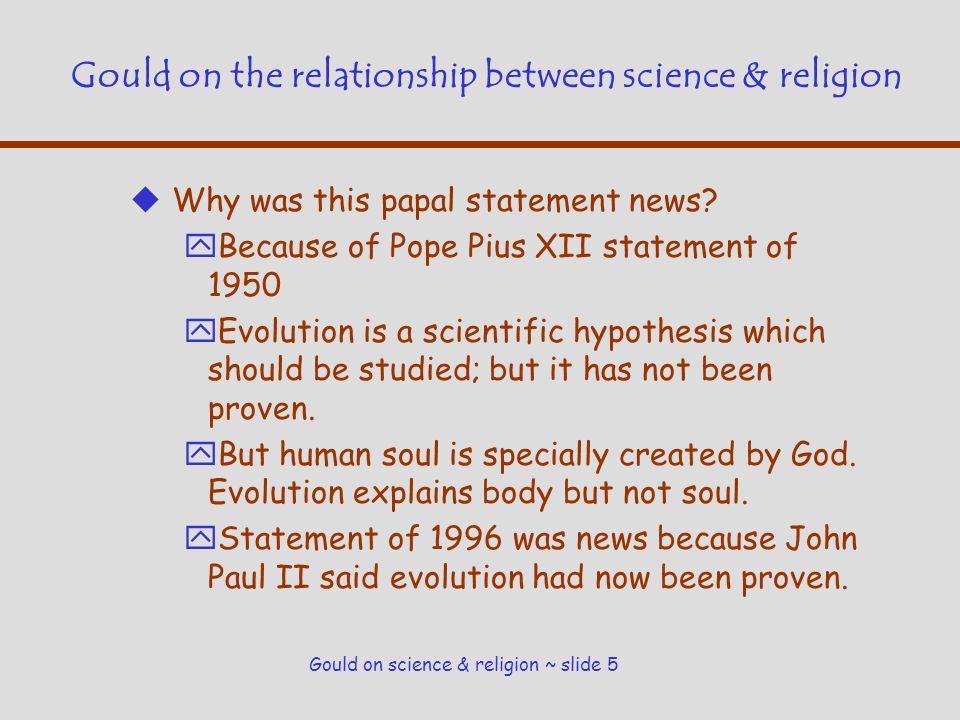 Gould on the relationship between science & religion

Why was this papal statement news?

Because of Pope Pius XII statement of 1950

Evolution is a scientific hypothesis which should be studied; but it has not been proven.

But human soul is specially created by God. Evolution explains body but not soul.

Statement of 1996 was news because John Paul II said evolution had now been proven.

Gould on science & religion ~ slide 5